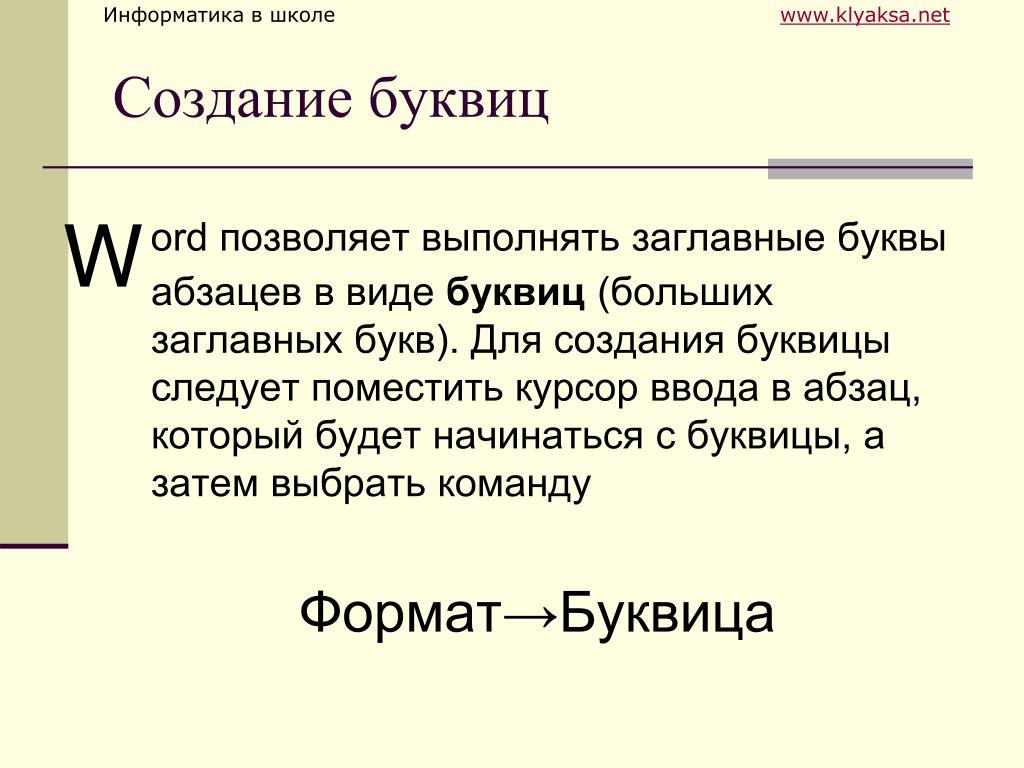 Информатика в школе

www.klyaksa.net

Создание буквиц

Word позволяет выполнять заглавные буквы абзацев в виде **буквиц** (больших заглавных букв). Для создания буквицы следует поместить курсор ввода в абзац, который будет начинаться с буквицы, а затем выбрать команду

Формат→Буквица